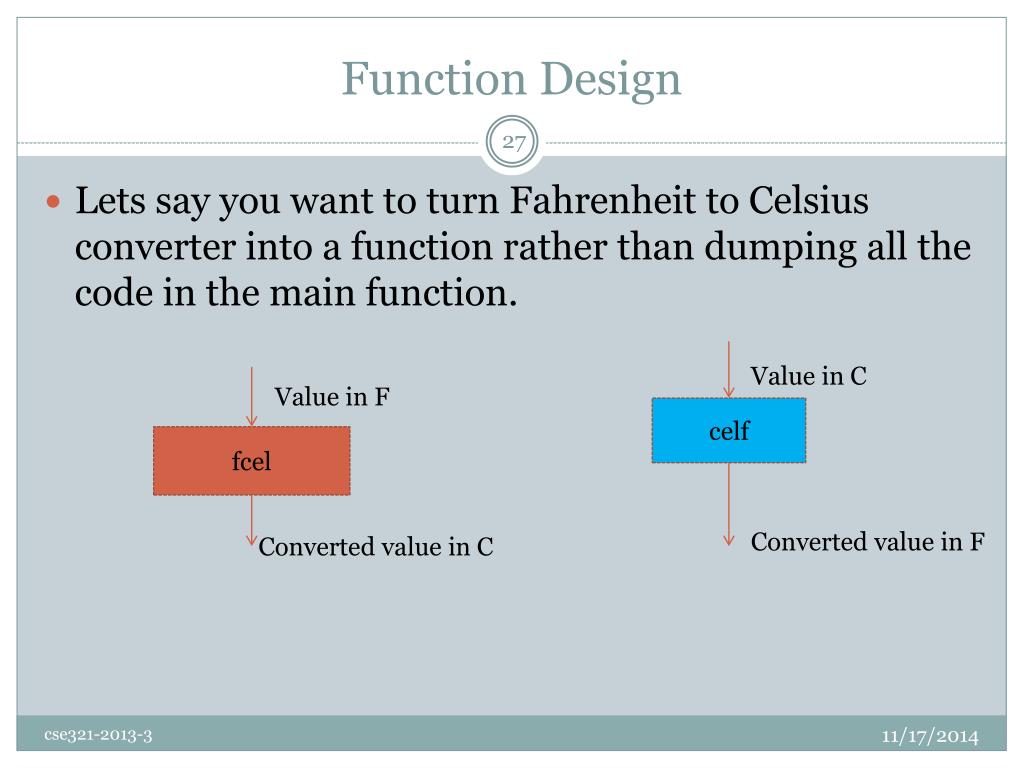 Function Design

27

Lets say you want to turn Fahrenheit to Celsius converter into a function rather than dumping all the code in the main function.

Value in F

fcel

Converted value in C

Value in C

celf

Converted value in F

cse321-2013-3

11/17/2014